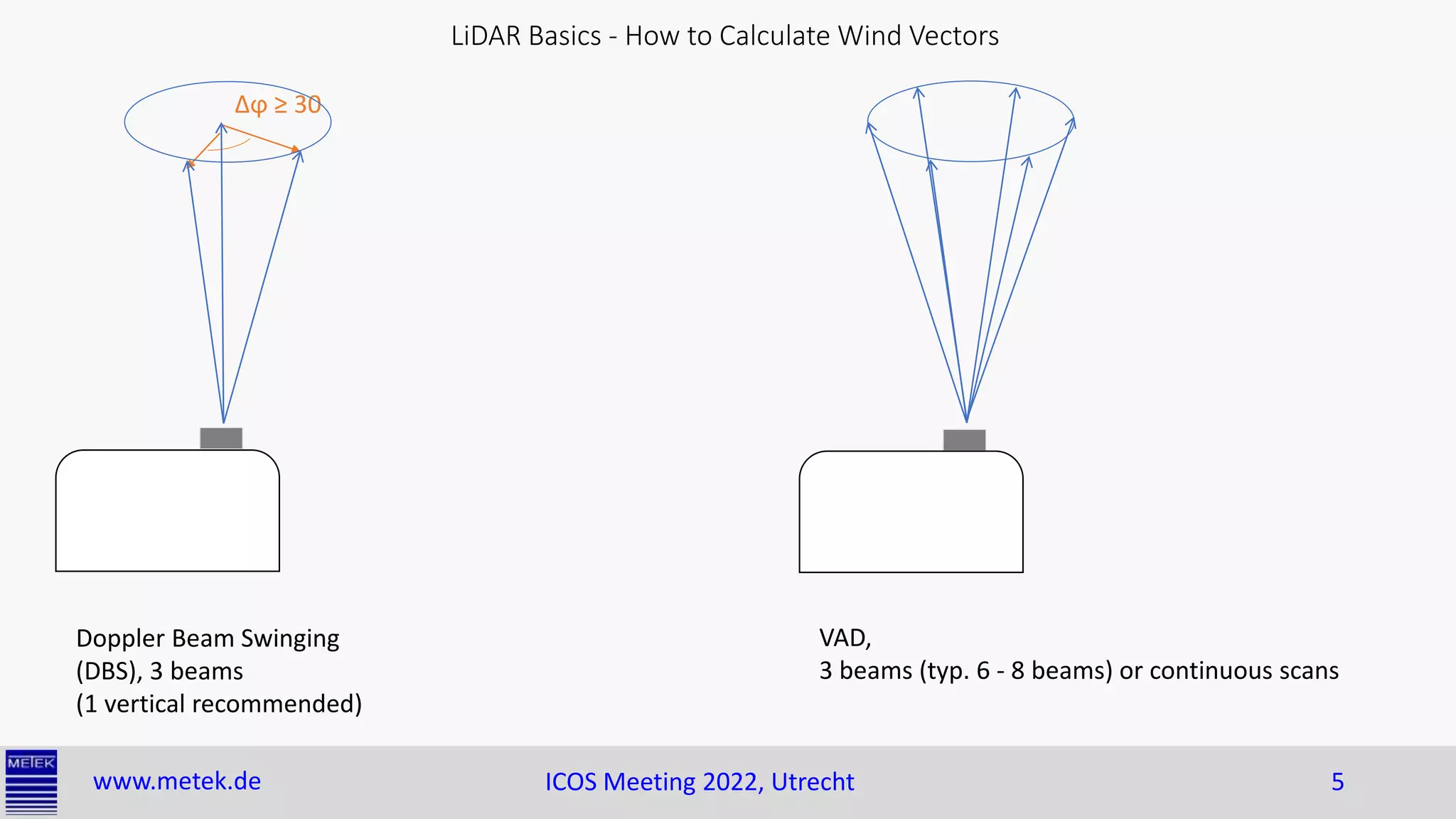 LiDAR Basics - How to Calculate Wind Vectors

$\Delta\varphi \geq 30$

Doppler Beam Swinging (DBS), 3 beams (1 vertical recommended)

VAD,
3 beams (typ. 6 - 8 beams) or continuous scans

METEK

www.metek.de

ICOS Meeting 2022, Utrecht

5